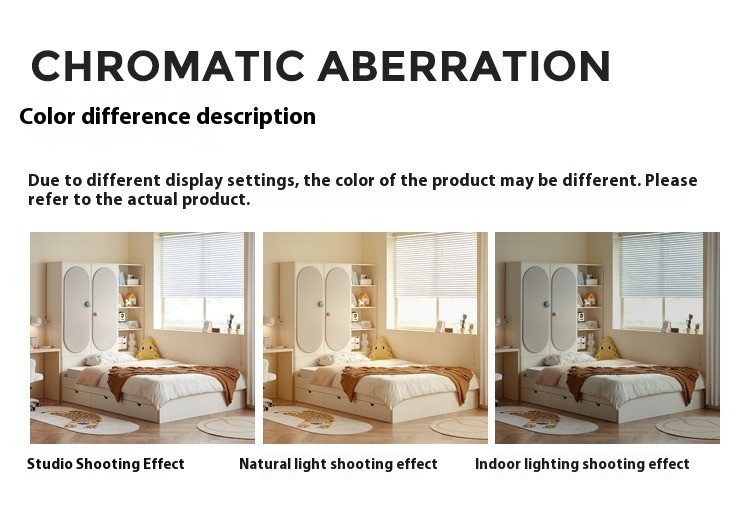 CHROMATIC ABERRATION

Color difference description

Due to different display settings, the color of the product may be different. Please refer to the actual product.

Studio Shooting Effect

Natural light shooting effect

Indoor lighting shooting effect